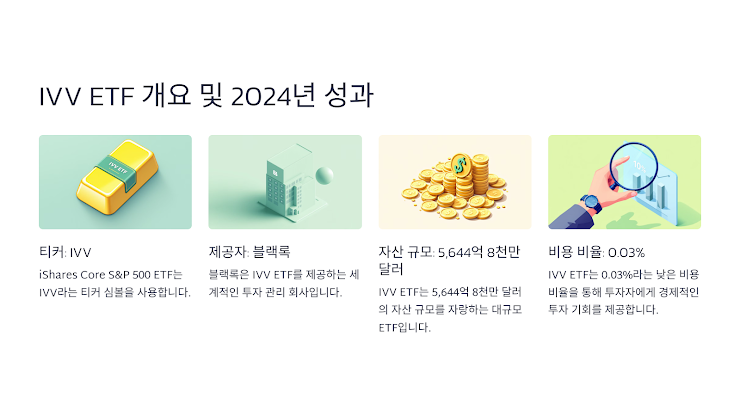 IVV ETF 개요 및 2024년 성과

IVV ETF

티커: IVV

iShares Core S&P 500 ETF는 IVV라는 티커 심볼을 사용합니다.

제공자: 블랙록

블랙록은 IVV ETF를 제공하는 세계적인 투자 관리 회사입니다.

자산 규모: 5,644억 8천만 달러

IVV ETF는 5,644억 8천만 달러의 자산 규모를 자랑하는 대규모 ETF입니다.

10%

비용 비율: 0.03%

IVV ETF는 0.03%라는 낮은 비용 비율을 통해 투자자에게 경제적인 투자 기회를 제공합니다.